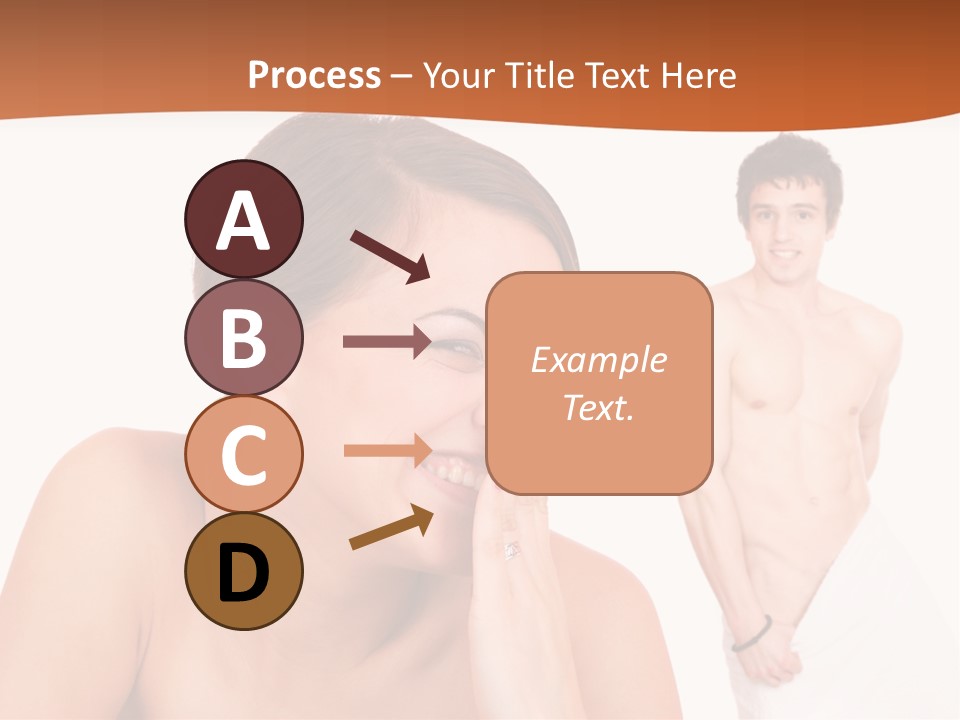 Process – Your Title Text Here

A

B

C

D

Example Text.